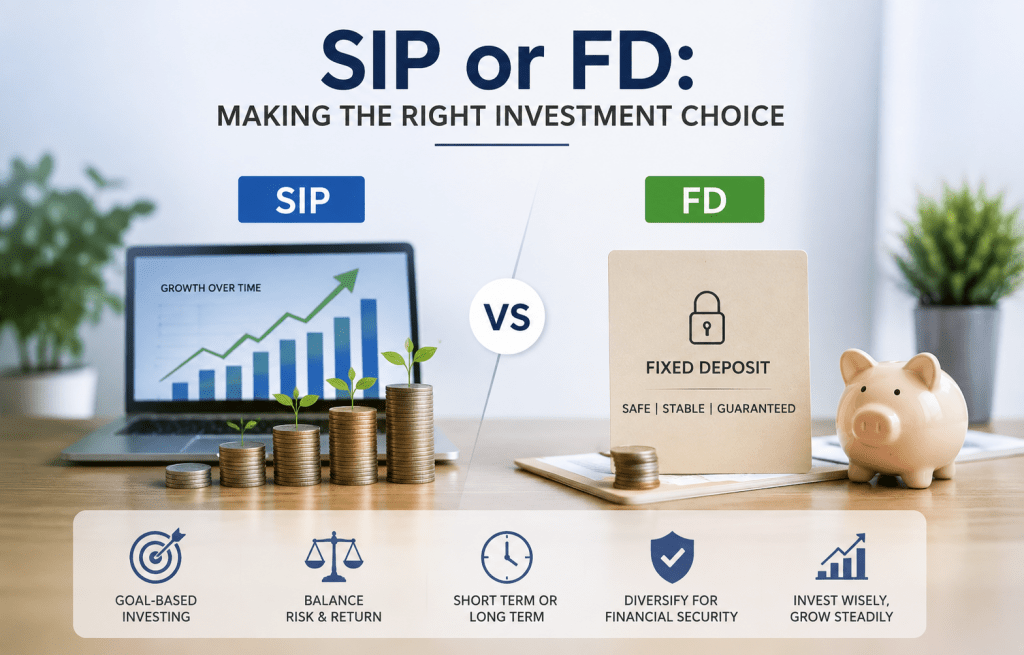 SIP or FD:
MAKING THE RIGHT INVESTMENT CHOICE

SIP

GROWTH OVER TIME

VS

FD

FIXED DEPOSIT

SAFE | STABLE | GUARANTEED

GOAL-BASED INVESTING

BALANCE RISK & RETURN

SHORT TERM OR LONG TERM

DIVERSIFY FOR FINANCIAL SECURITY

INVEST WISELY, GROW STEADILY